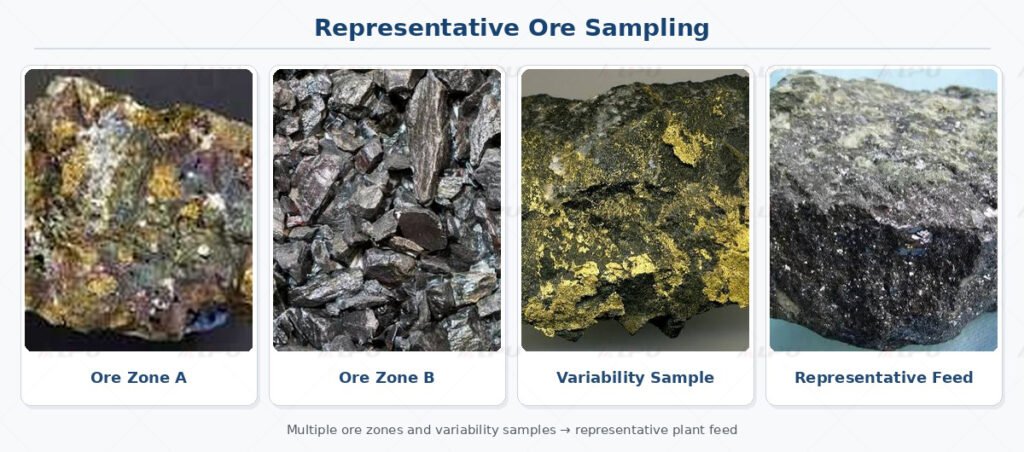 Representative Ore Sampling

Ore Zone A

Ore Zone B

Variability Sample

Representative Feed

Multiple ore zones and variability samples → representative plant feed